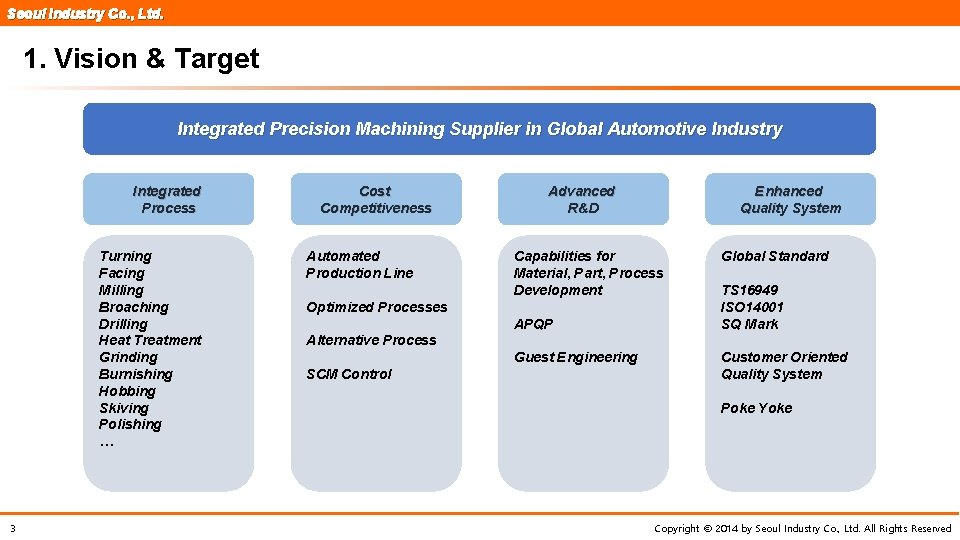 Seoul Industry Co., Ltd.

1. Vision & Target

Integrated Precision Machining Supplier in Global Automotive Industry

Integrated Process

Turning
Facing
Milling
Broaching
Drilling
Heat Treatment
Grinding
Burnishing
Hobbing
Skiving
Polishing
…

Cost Competitiveness

Automated Production Line

Optimized Processes

Alternative Process

SCM Control

Advanced R&D

Capabilities for Material, Part, Process Development

APQP

Guest Engineering

Enhanced Quality System

Global Standard

TS16949
ISO14001
SQ Mark

Customer Oriented Quality System

Poke Yoke

3

Copyright © 2014 by Seoul Industry Co., Ltd. All Rights Reserved